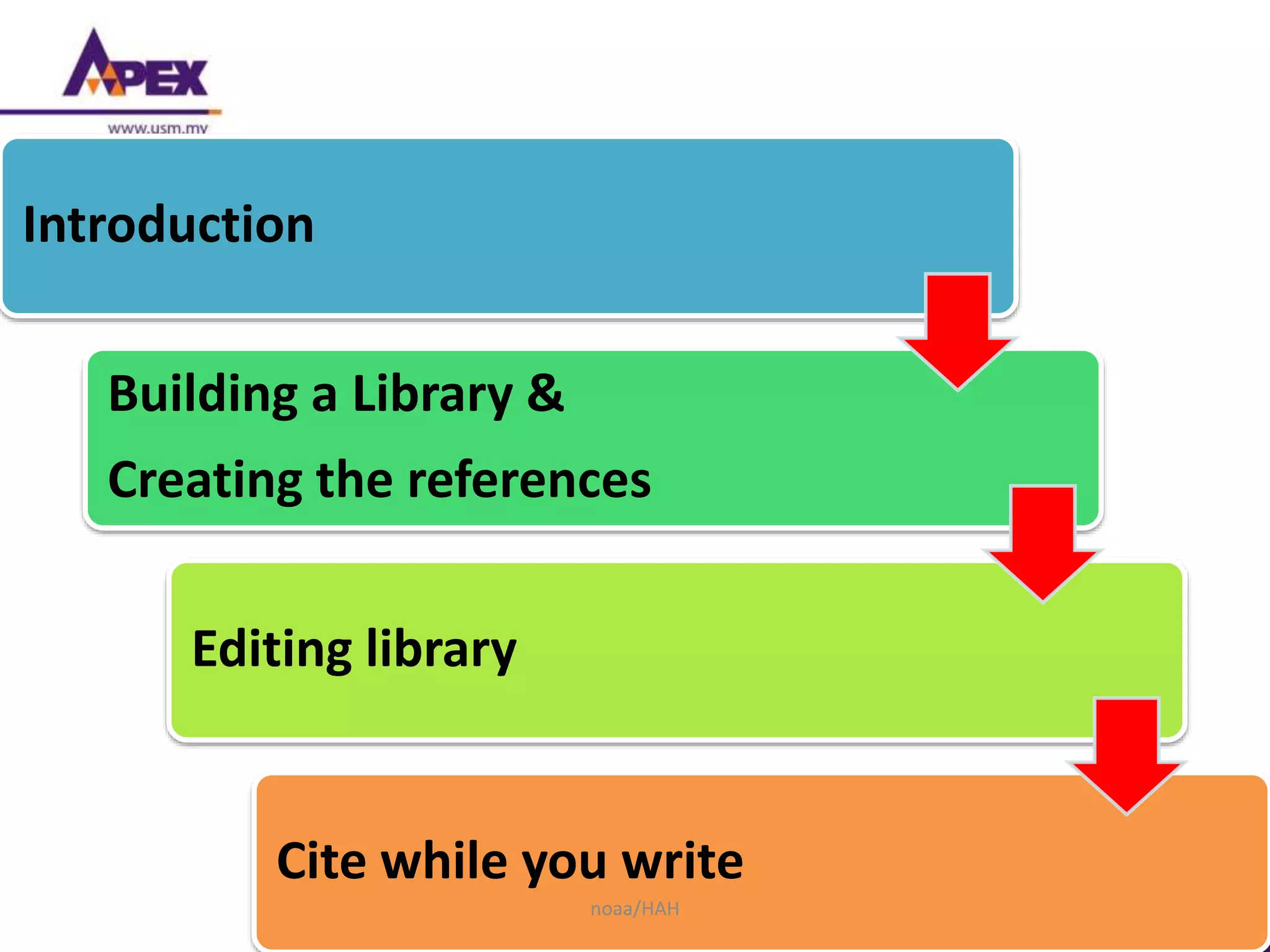 APEX
www.usm.my

Introduction

Building a Library &
Creating the references

Editing library

Cite while you write

noaa/HAH